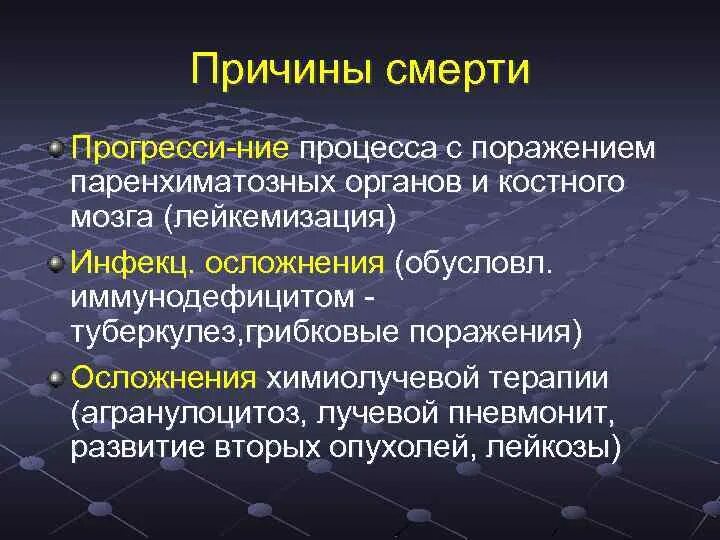 Причины смерти

Прогресси-ние процесса с поражением паренхиматозных органов и костного мозга (лейкемизация)

Инфекц. осложнения (обусловл. иммунодефицитом - туберкулез,грибковые поражения)

Осложнения химиолучевой терапии (агранулоцитоз, лучевой пневмонит, развитие вторых опухолей, лейкозы)